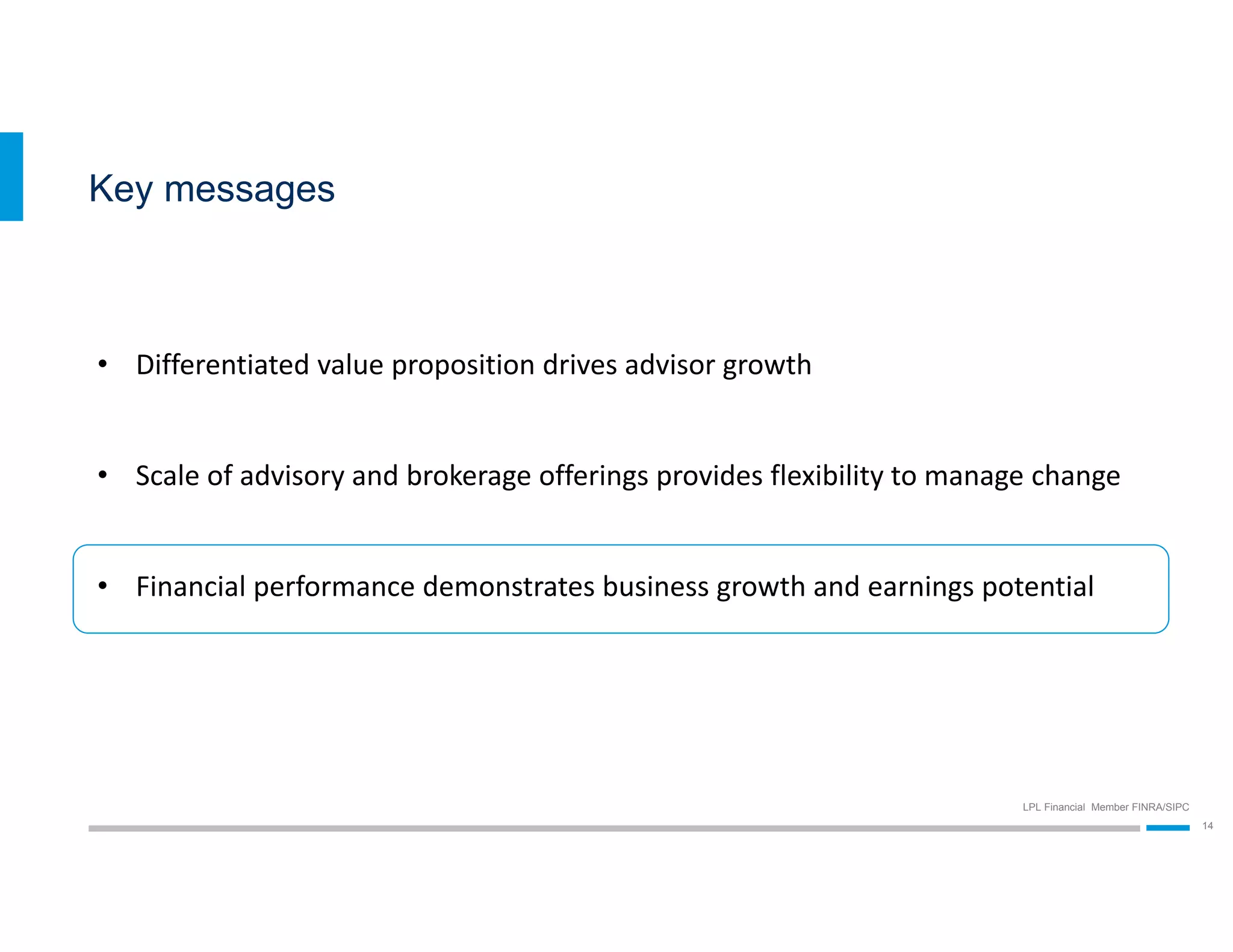 Key messages

• Differentiated value proposition drives advisor growth

• Scale of advisory and brokerage offerings provides flexibility to manage change

• Financial performance demonstrates business growth and earnings potential

LPL Financial Member FINRA/SIPC

14